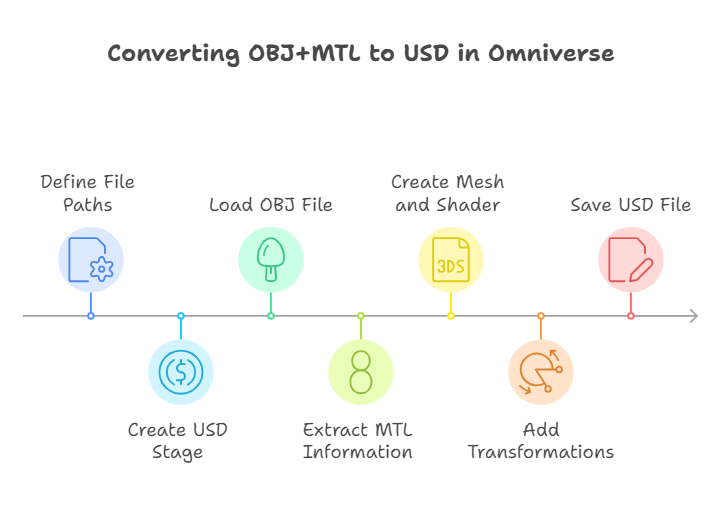 Converting OBJ+MTL to USD in Omniverse

Define File Paths

Create USD Stage

Load OBJ File

Extract MTL Information

Create Mesh and Shader

3DS

Add Transformations

Save USD File